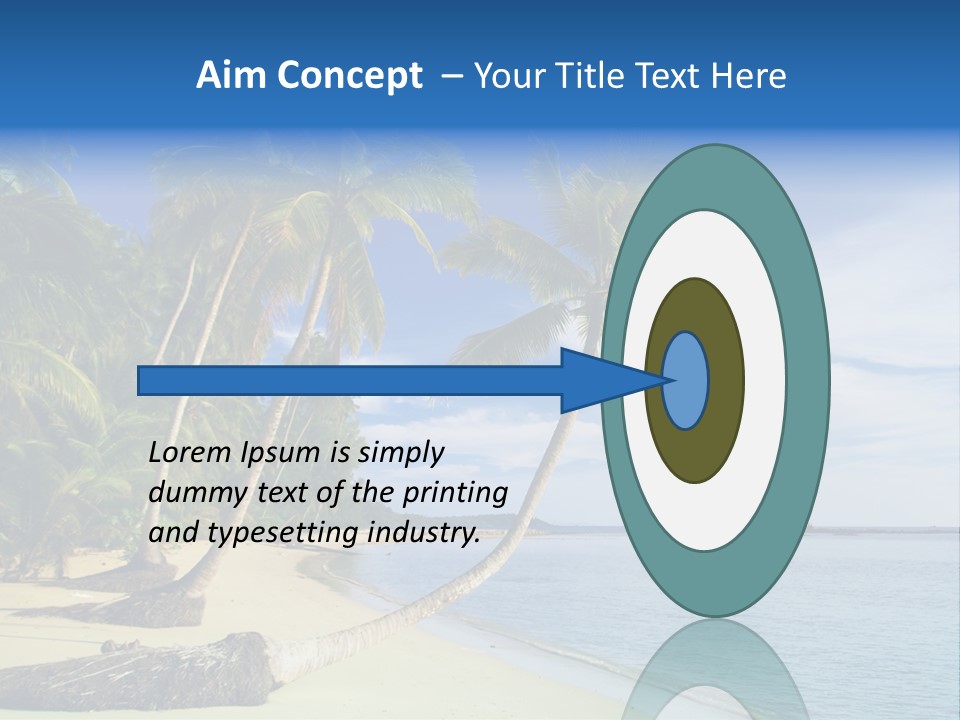 Aim Concept – Your Title Text Here

Lorem Ipsum is simply dummy text of the printing and typesetting industry.